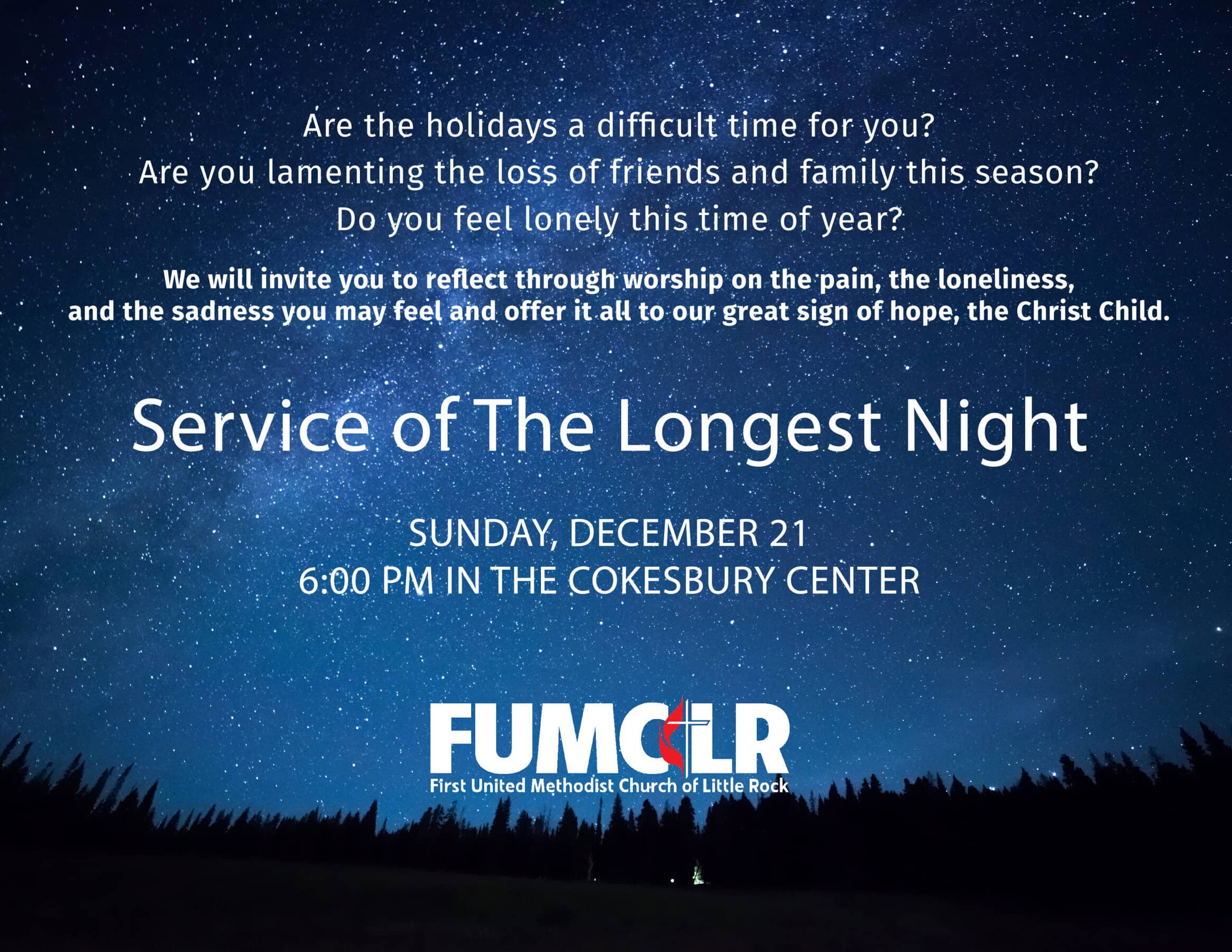 Are the holidays a difficult time for you?
Are you lamenting the loss of friends and family this season?
Do you feel lonely this time of year?

We will invite you to reflect through worship on the pain, the loneliness, and the sadness you may feel and offer it all to our great sign of hope, the Christ Child.

Service of The Longest Night

SUNDAY, DECEMBER 21
6:00 PM IN THE COKESBURY CENTER

FUMCLR
First United Methodist Church of Little Rock